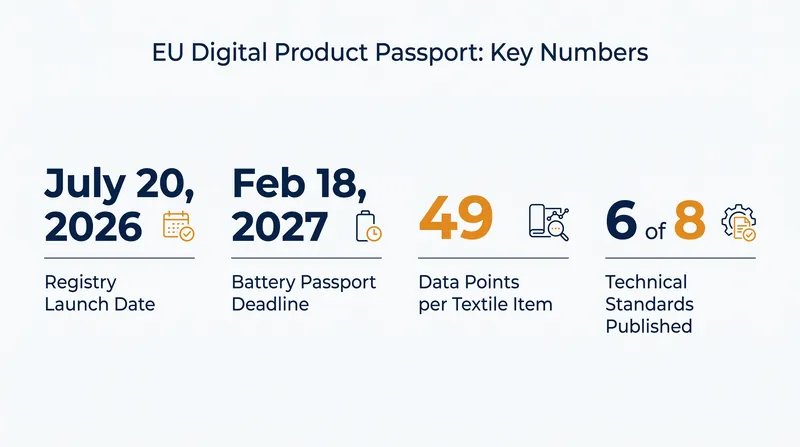 EU Digital Product Passport: Key Numbers

July 20, 2026

Registry Launch Date

Feb 18, 2027

Battery Passport Deadline

49

Data Points per Textile Item

6 of 8

Technical Standards Published